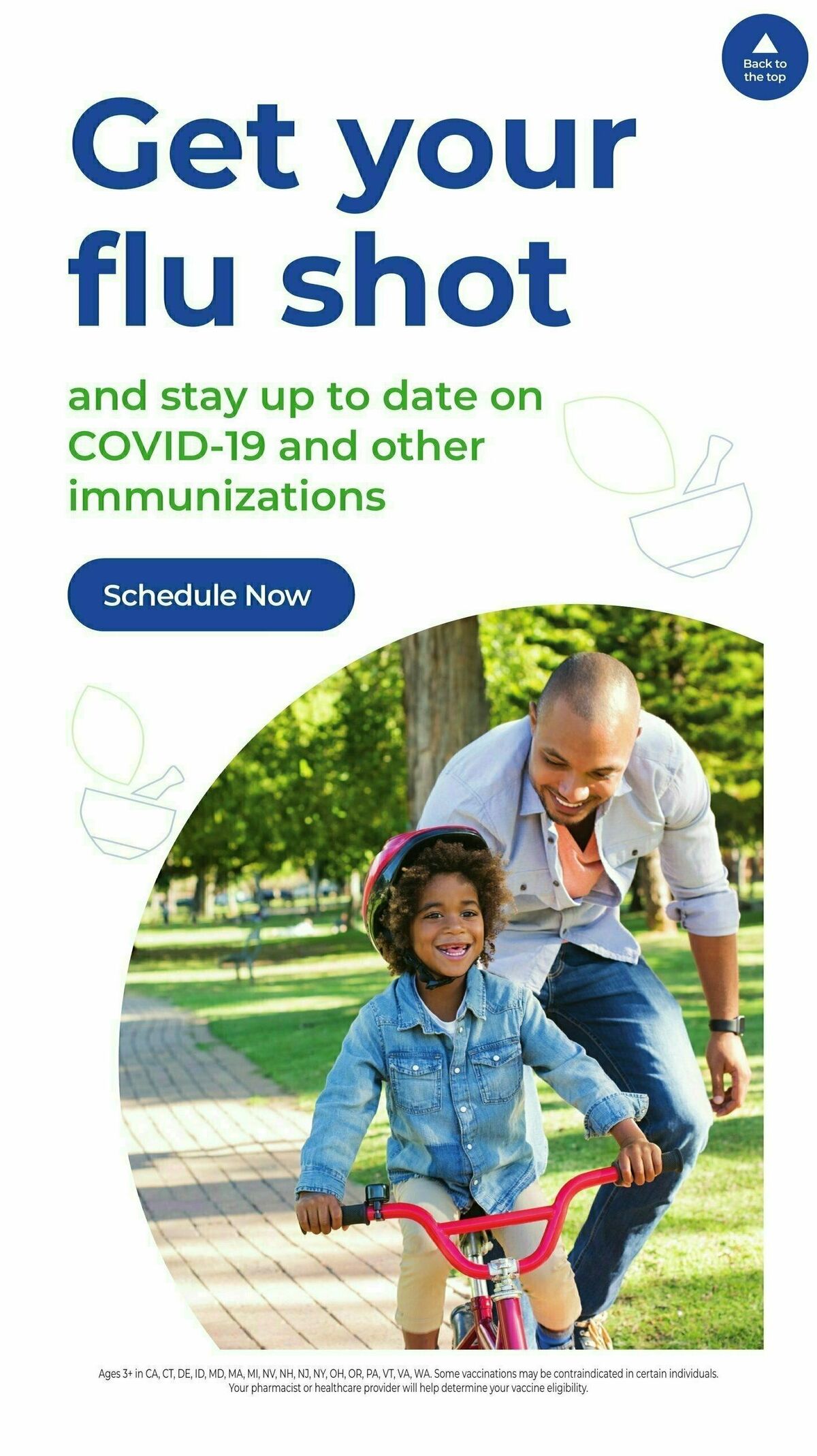 Back to the top

Get your flu shot

and stay up to date on COVID-19 and other immunizations

Schedule Now

Ages 3+ in CA, CT, DE, ID, MD, MA, MI, NV, NH, NJ, NY, OH, OR, PA, VT, VA, WA. Some vaccinations may be contraindicated in certain individuals. Your pharmacist or healthcare provider will help determine your vaccine eligibility.